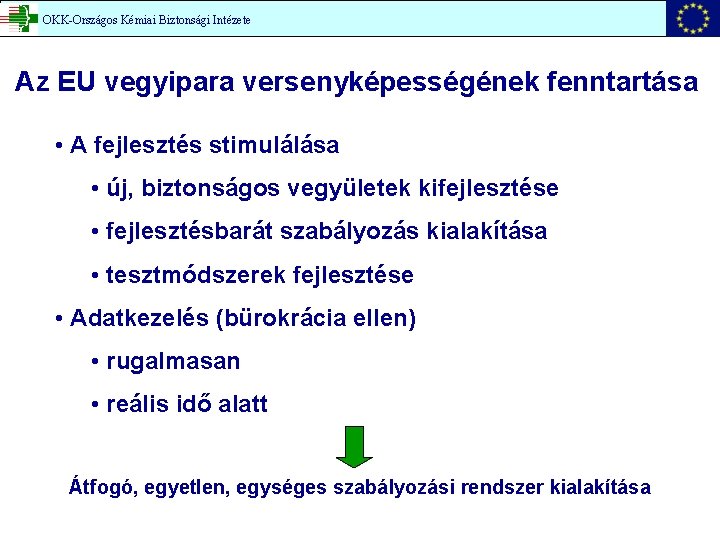 OKK-Országos Kémiai Biztonsági Intézete

Az EU vegyipara versenyképességének fenntartása

• A fejlesztés stimulálása

• új, biztonságos vegyületek kifejlesztése

• fejlesztésbarát szabályozás kialakítása

• tesztmódszerek fejlesztése

• Adatkezelés (bürokrácia ellen)

• rugalmasan

• reális idő alatt

Átfogó, egyetlen, egységes szabályozási rendszer kialakítása